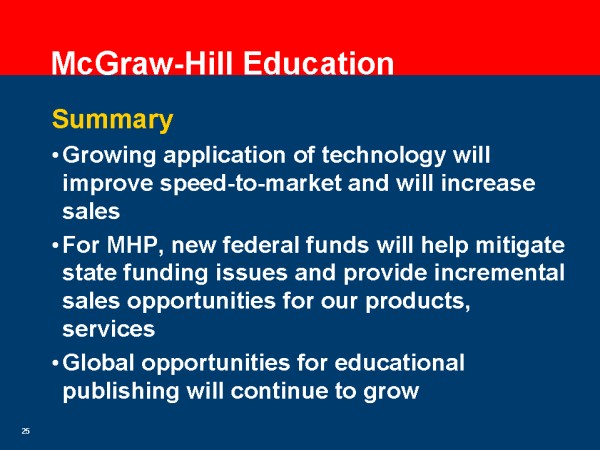 McGraw-Hill Education

Summary

• Growing application of technology will improve speed-to-market and will increase sales

• For MHP, new federal funds will help mitigate state funding issues and provide incremental sales opportunities for our products, services

• Global opportunities for educational publishing will continue to grow

25